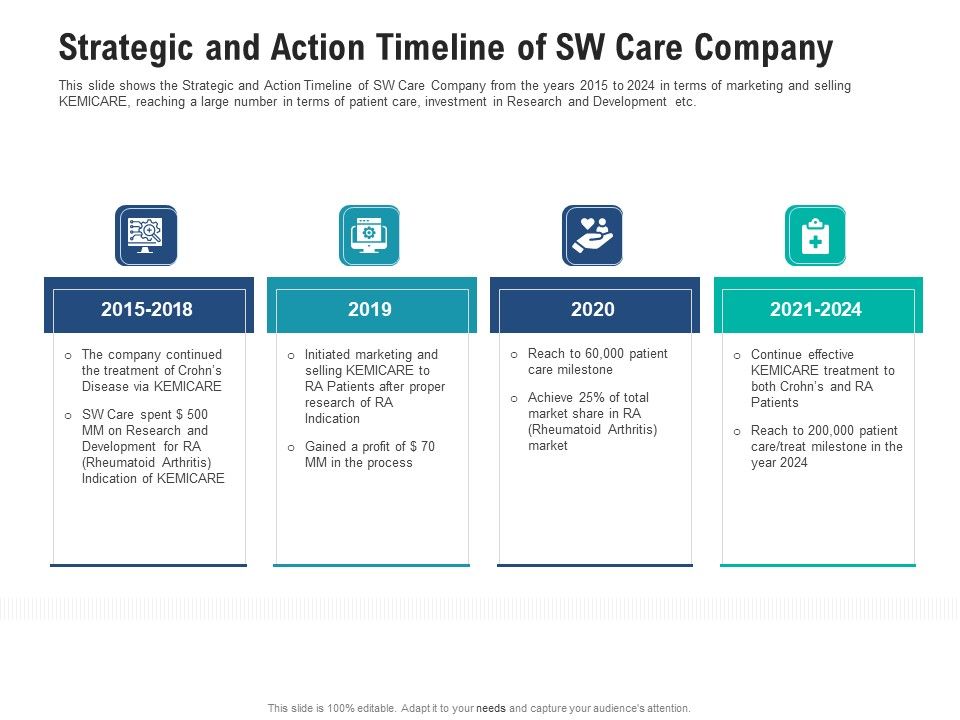 Strategic and Action Timeline of SW Care Company

This slide shows the Strategic and Action Timeline of SW Care Company from the years 2015 to 2024 in terms of marketing and selling KEMICARE, reaching a large number in terms of patient care, investment in Research and Development etc.

2015-2018

o The company continued the treatment of Crohn's Disease via KEMICARE

o SW Care spent $ 500 MM on Research and Development for RA (Rheumatoid Arthritis) Indication of KEMICARE

2019

o Initiated marketing and selling KEMICARE to RA Patients after proper research of RA Indication

o Gained a profit of $ 70 MM in the process

2020

o Reach to 60,000 patient care milestone

o Achieve 25% of total market share in RA (Rheumatoid Arthritis) market

2021-2024

o Continue effective KEMICARE treatment to both Crohn's and RA Patients

o Reach to 200,000 patient care/treat milestone in the year 2024

This slide is 100% editable. Adapt it to your needs and capture your audience's attention.